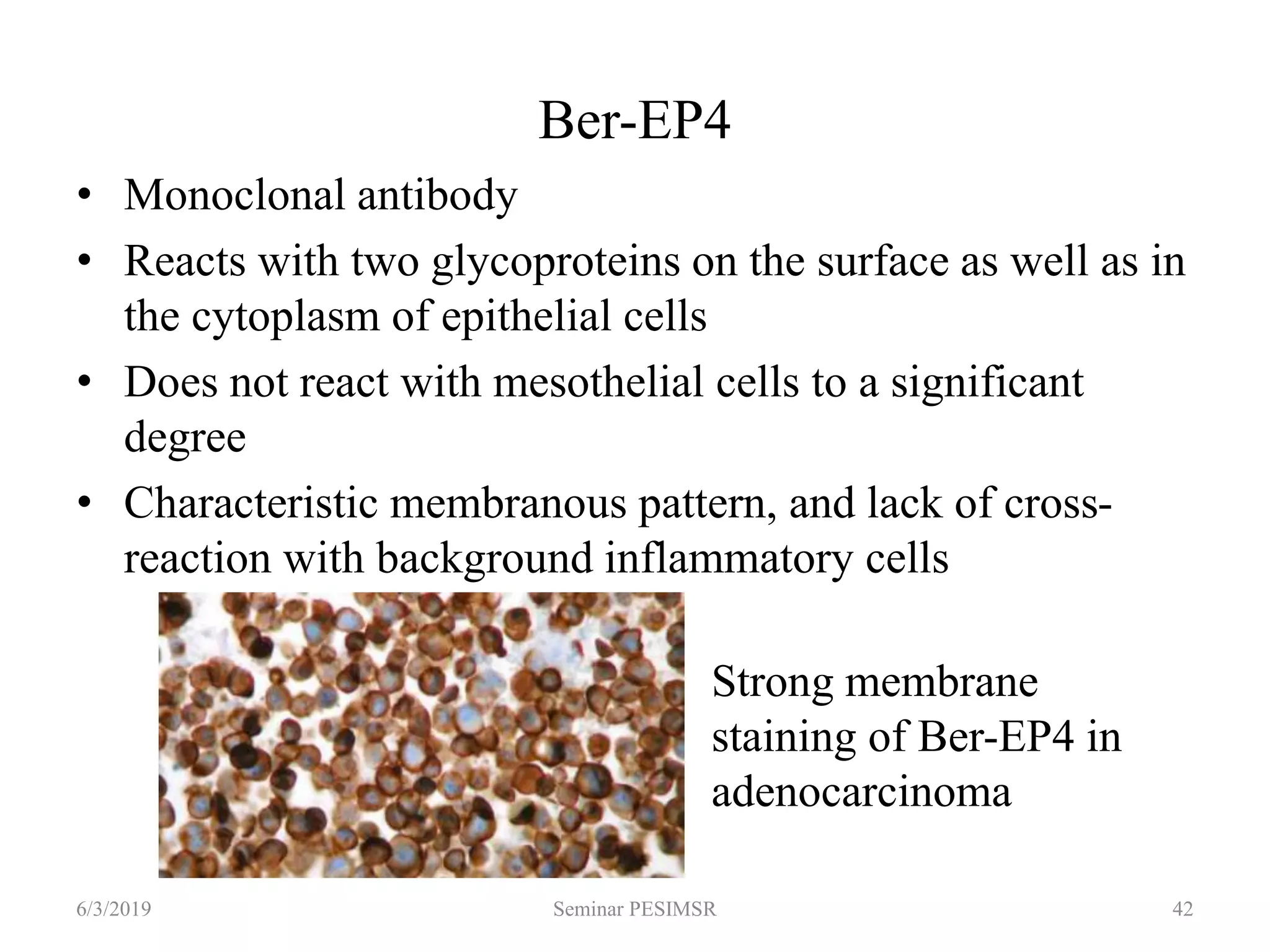 Ber-EP4

• Monoclonal antibody
• Reacts with two glycoproteins on the surface as well as in the cytoplasm of epithelial cells
• Does not react with mesothelial cells to a significant degree
• Characteristic membranous pattern, and lack of cross-reaction with background inflammatory cells

Strong membrane staining of Ber-EP4 in adenocarcinoma

6/3/2019

Seminar PESIMSR

42